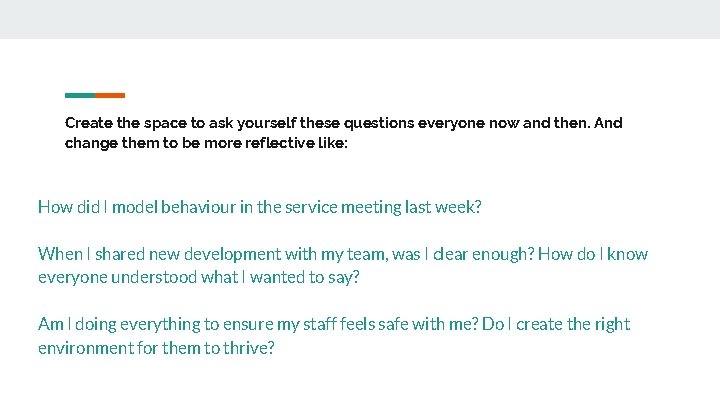 Create the space to ask yourself these questions everyone now and then. And change them to be more reflective like:

How did I model behaviour in the service meeting last week?

When I shared new development with my team, was I clear enough? How do I know everyone understood what I wanted to say?

Am I doing everything to ensure my staff feels safe with me? Do I create the right environment for them to thrive?